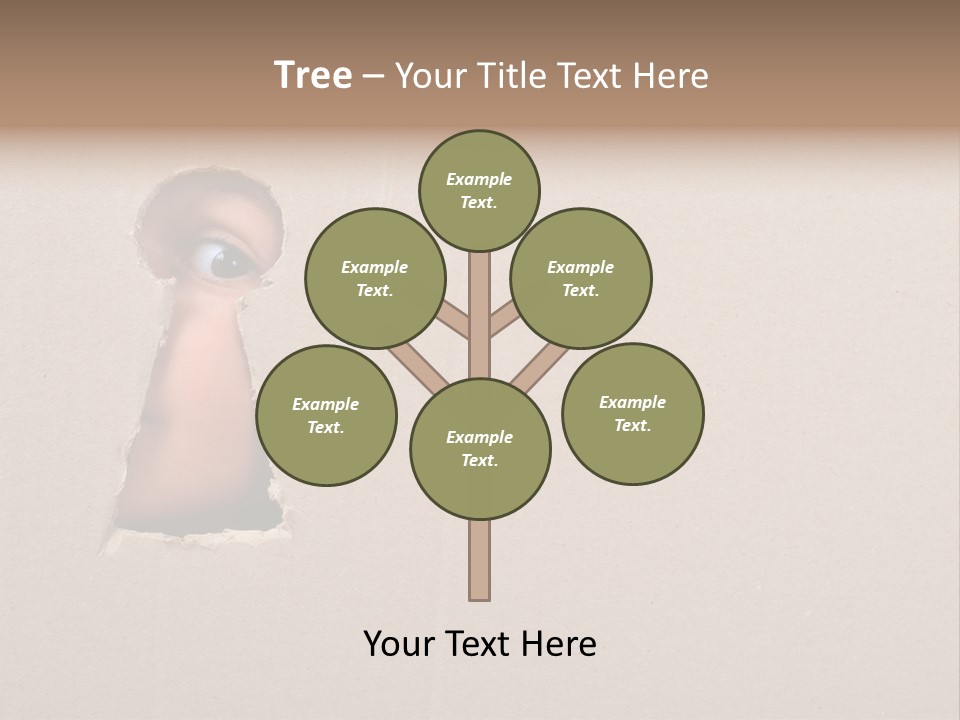 Tree – Your Title Text Here

Example Text.

Example Text.

Example Text.

Example Text.

Example Text.

Example Text.

Your Text Here